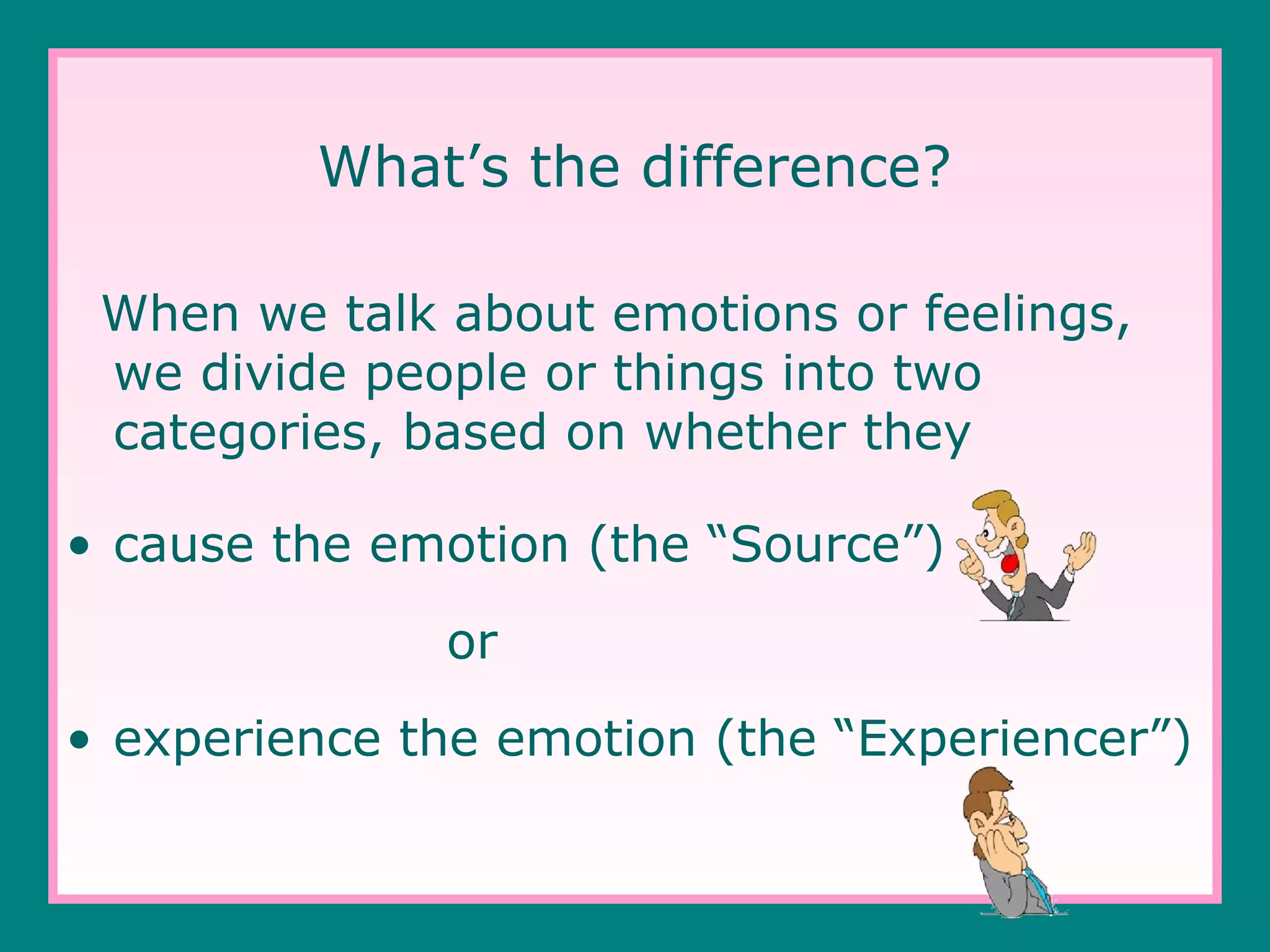 What’s the difference?

When we talk about emotions or feelings, we divide people or things into two categories, based on whether they

• cause the emotion (the “Source”)

or

• experience the emotion (the “Experiencer”)